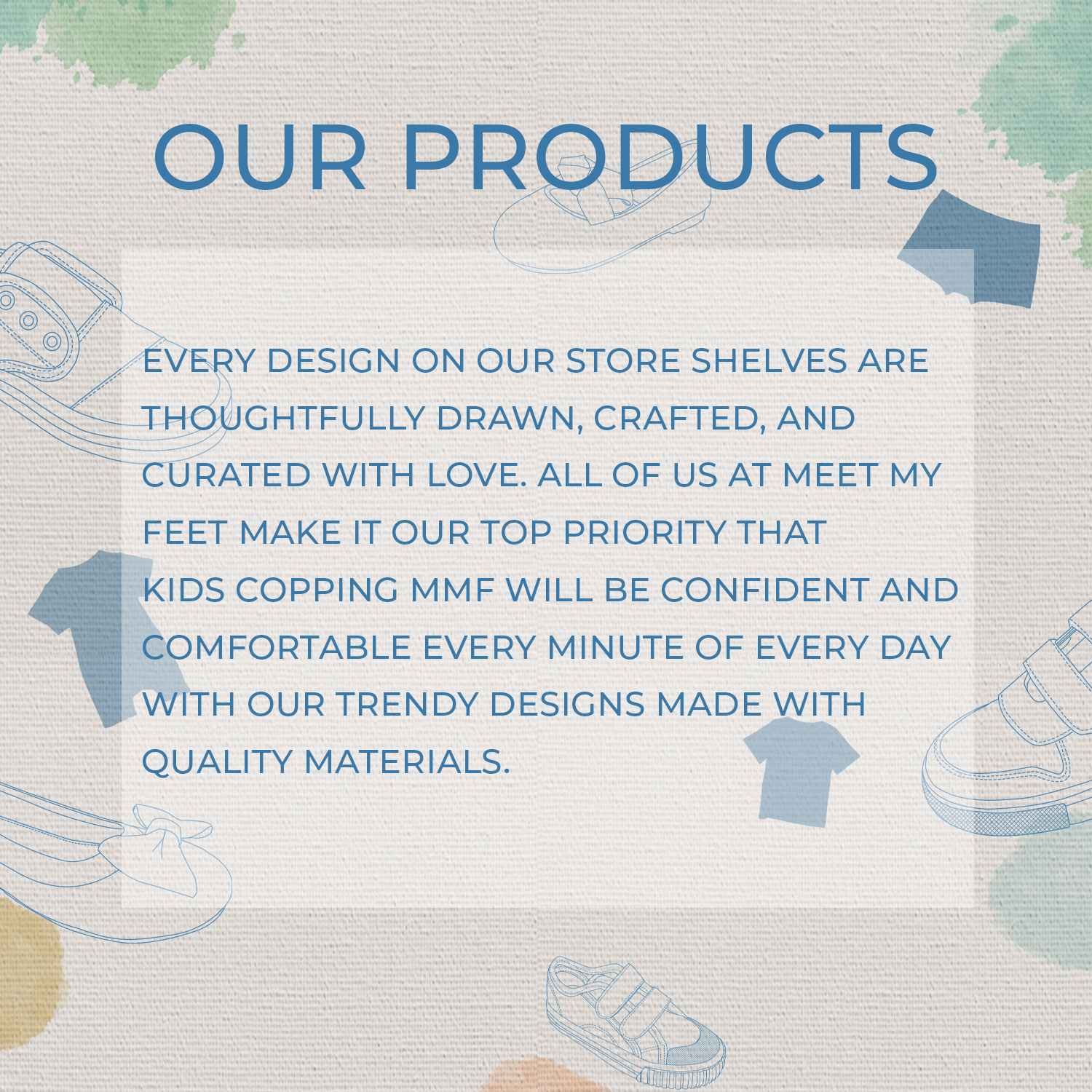 OUR PRODUCTS

EVERY DESIGN ON OUR STORE SHELVES ARE THOUGHTFULLY DRAWN, CRAFTED, AND CURATED WITH LOVE. ALL OF US AT MEET MY FEET MAKE IT OUR TOP PRIORITY THAT KIDS COPPING MMF WILL BE CONFIDENT AND COMFORTABLE EVERY MINUTE OF EVERY DAY WITH OUR TRENDY DESIGNS MADE WITH QUALITY MATERIALS.